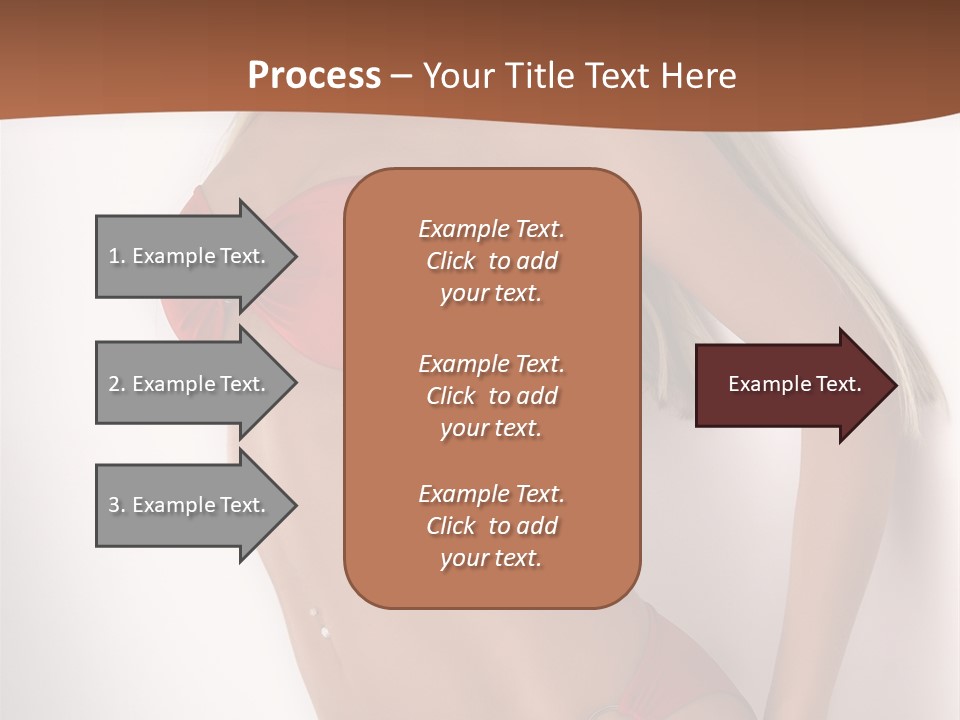 Process – Your Title Text Here

1. Example Text.

2. Example Text.

3. Example Text.

Example Text. Click to add your text.

Example Text. Click to add your text.

Example Text. Click to add your text.

Example Text.